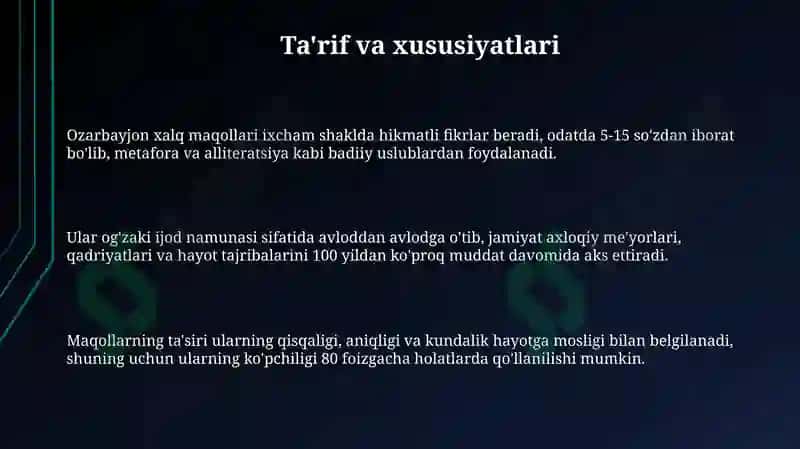 Ta'rif va xususiyatlari

Ozarbayjon xalq maqollari ixcham shaklda hikmatli fikrlar beradi, odatda 5-15 so'zdan iborat bo'lib, metafora va alliteratsiya kabi badiiy uslublardan foydalanadi.

Ular og'zaki ijod namunasi sifatida avloddan avlodga o'tib, jamiyat axloqiy me'yorlari, qadriyatlari va hayot tajribalarini 100 yildan ko'proq muddat davomida aks ettiradi.

Maqollarning ta'siri ularning qisqaligi, aniqligi va kundalik hayotga mosligi bilan belgilanadi, shuning uchun ularning ko'pchiligi 80 foizgacha holatlarda qo'llanilishi mumkin.